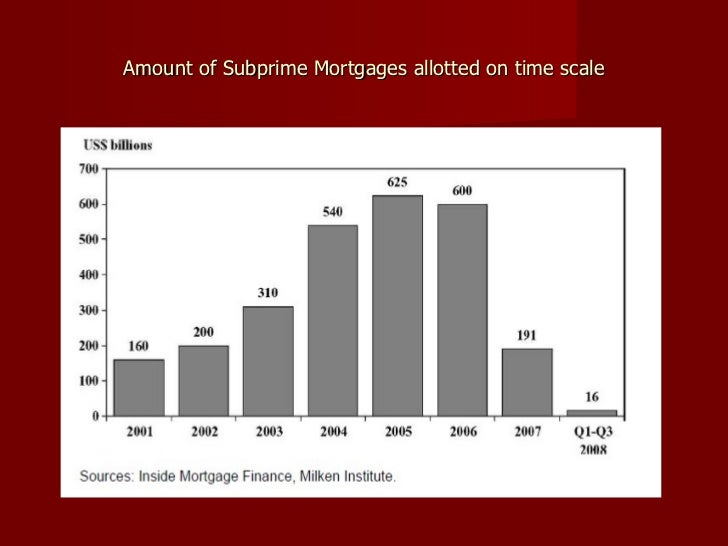 Amount of Subprime Mortgages allotted on time scale

US$ billions

700
600
500
400
300
200
100
0

160
200
310
540
625
600
191
16

2001
2002
2003
2004
2005
2006
2007
Q1-Q3 2008

Sources: Inside Mortgage Finance, Milken Institute.